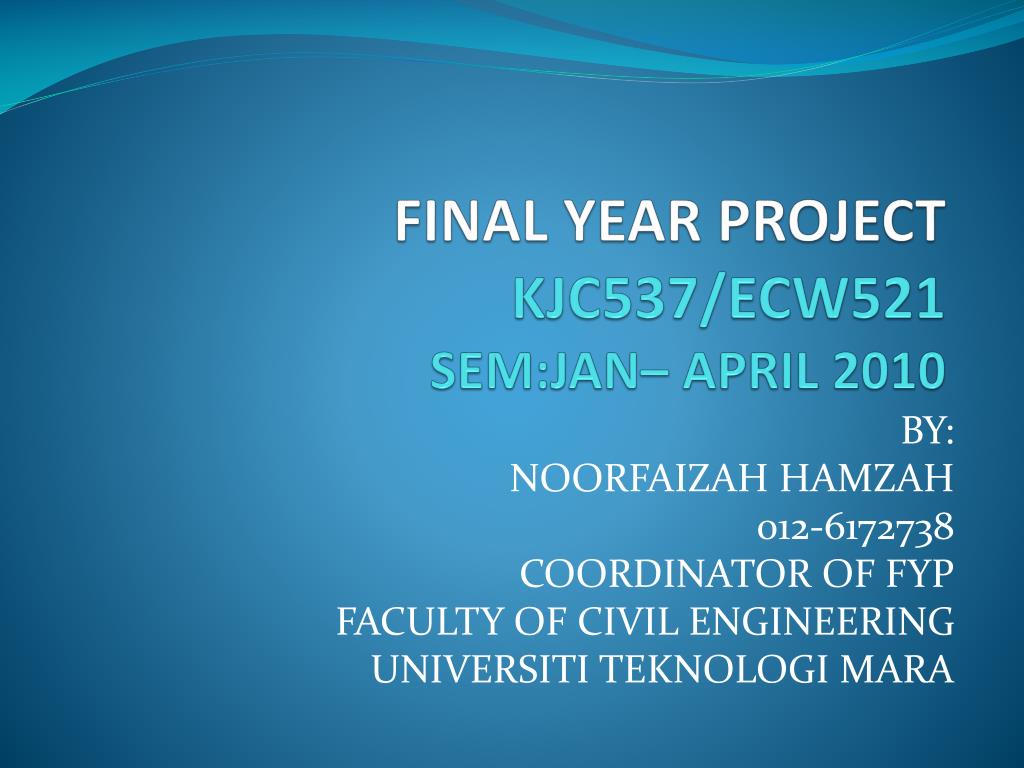 FINAL YEAR PROJECT
KJC537/ECW521
SEM:JAN– APRIL 2010

BY:
NOORFAIZAH HAMZAH
012-6172738
COORDINATOR OF FYP
FACULTY OF CIVIL ENGINEERING
UNIVERSITI TEKNOLOGI MARA